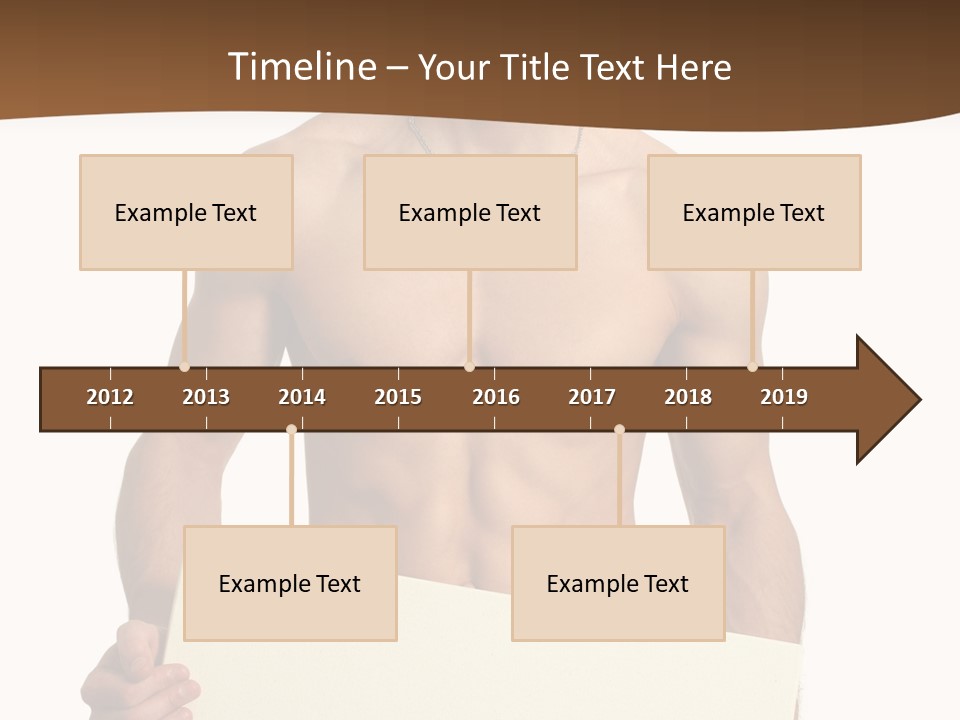 Timeline – Your Title Text Here

Example Text

Example Text

Example Text

2012 2013 2014 2015 2016 2017 2018 2019

Example Text

Example Text